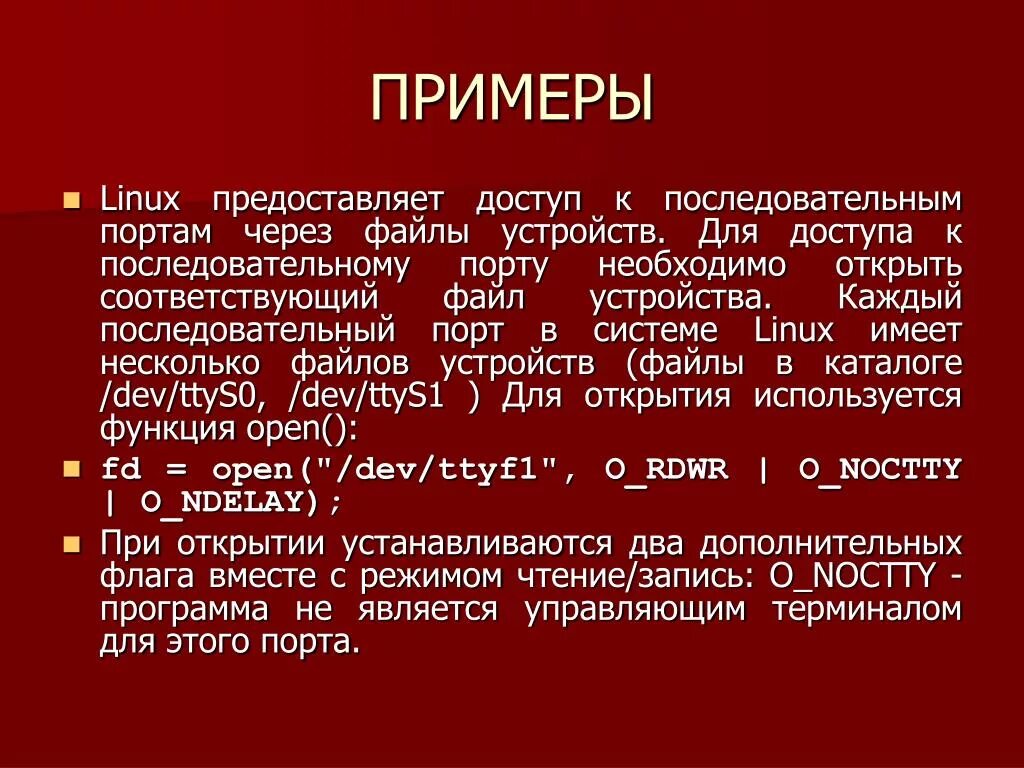 ПРИМЕРЫ

Linux предоставляет доступ к последовательным портам через файлы устройств. Для доступа к последовательному порту необходимо открыть соответствующий файл устройства. Каждый последовательный порт в системе Linux имеет несколько файлов устройств (файлы в каталоге /dev/ttyS0, /dev/ttyS1 ) Для открытия используется функция open():

fd = open("/dev/ttyf1", O_RDWR | O_NOCTTY | O_NDELAY);

При открытии устанавливаются два дополнительных флага вместе с режимом чтение/запись: O_NOCTTY - программа не является управляющим терминалом для этого порта.